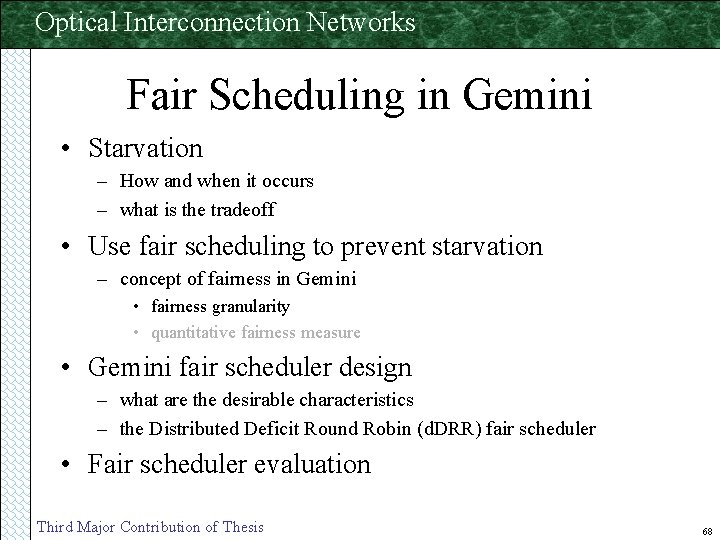 Optical Interconnection Networks

Fair Scheduling in Gemini

• Starvation
– How and when it occurs
– what is the tradeoff
• Use fair scheduling to prevent starvation
– concept of fairness in Gemini
• fairness granularity
• quantitative fairness measure
• Gemini fair scheduler design
– what are the desirable characteristics
– the Distributed Deficit Round Robin (dDRR) fair scheduler
• Fair scheduler evaluation

Third Major Contribution of Thesis

68